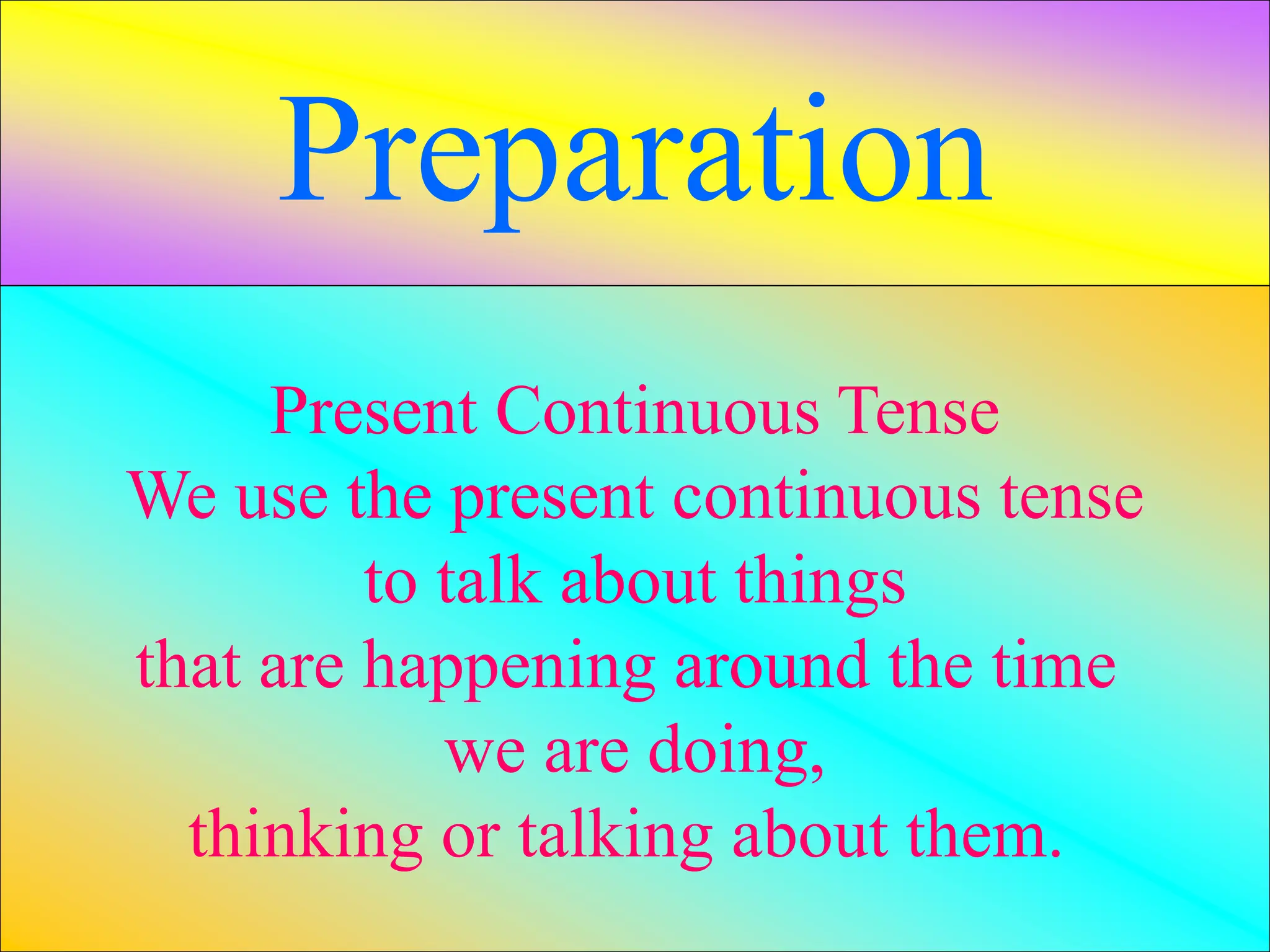 Preparation

Present Continuous Tense
We use the present continuous tense to talk about things that are happening around the time we are doing, thinking or talking about them.